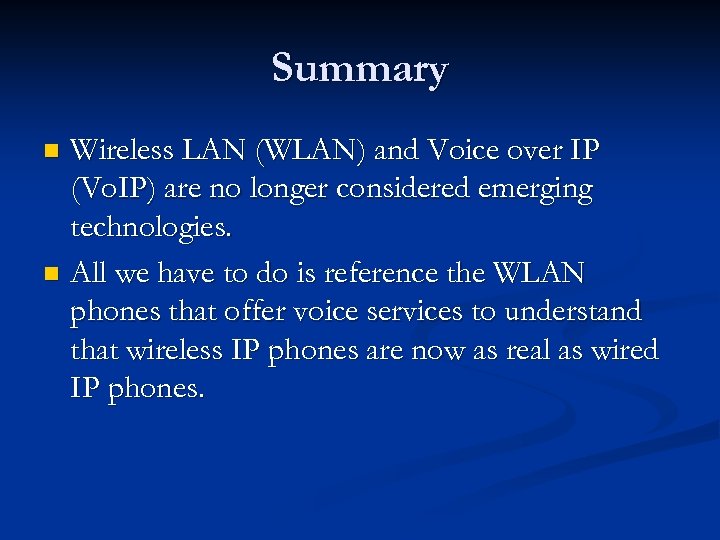 Summary

- Wireless LAN (WLAN) and Voice over IP (VoIP) are no longer considered emerging technologies.
- All we have to do is reference the WLAN phones that offer voice services to understand that wireless IP phones are now as real as wired IP phones.